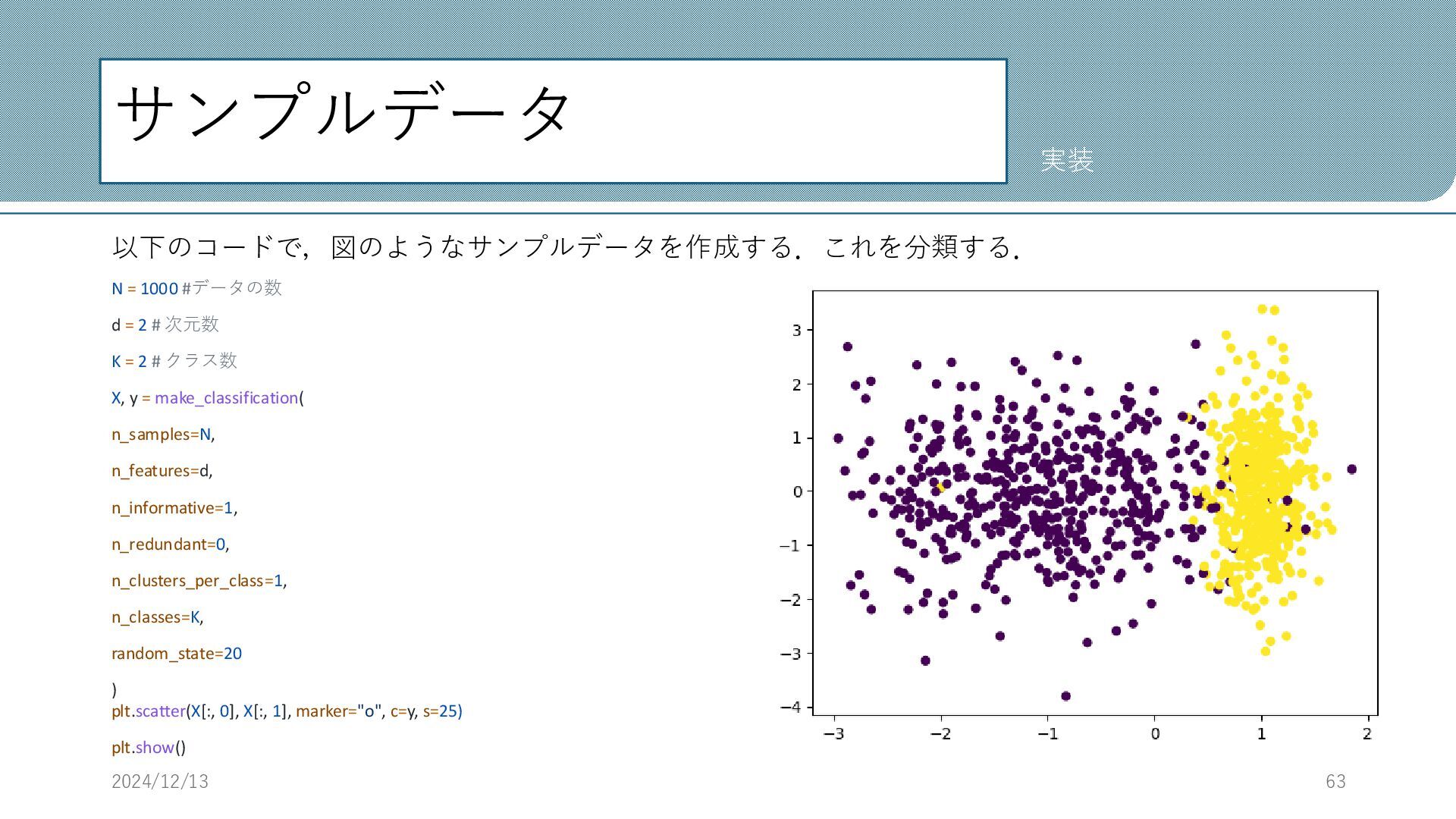 サンプルデータ

実装

以下のコードで，図のようなサンプルデータを作成する．これを分類する．

N = 1000 #データの数

d = 2 # 次元数

K = 2 # クラス数

X, y = make_classification(

n_samples=N,

n_features=d,

n_informative=1,

n_redundant=0,

n_clusters_per_class=1,

n_classes=K,

random_state=20

)
plt.scatter(X[:, 0], X[:, 1], marker="o", c=y, s=25)

plt.show()

3
2
1
0
−1
−2
−3
−4

−3 −2 −1 0 1 2

2024/12/13

63